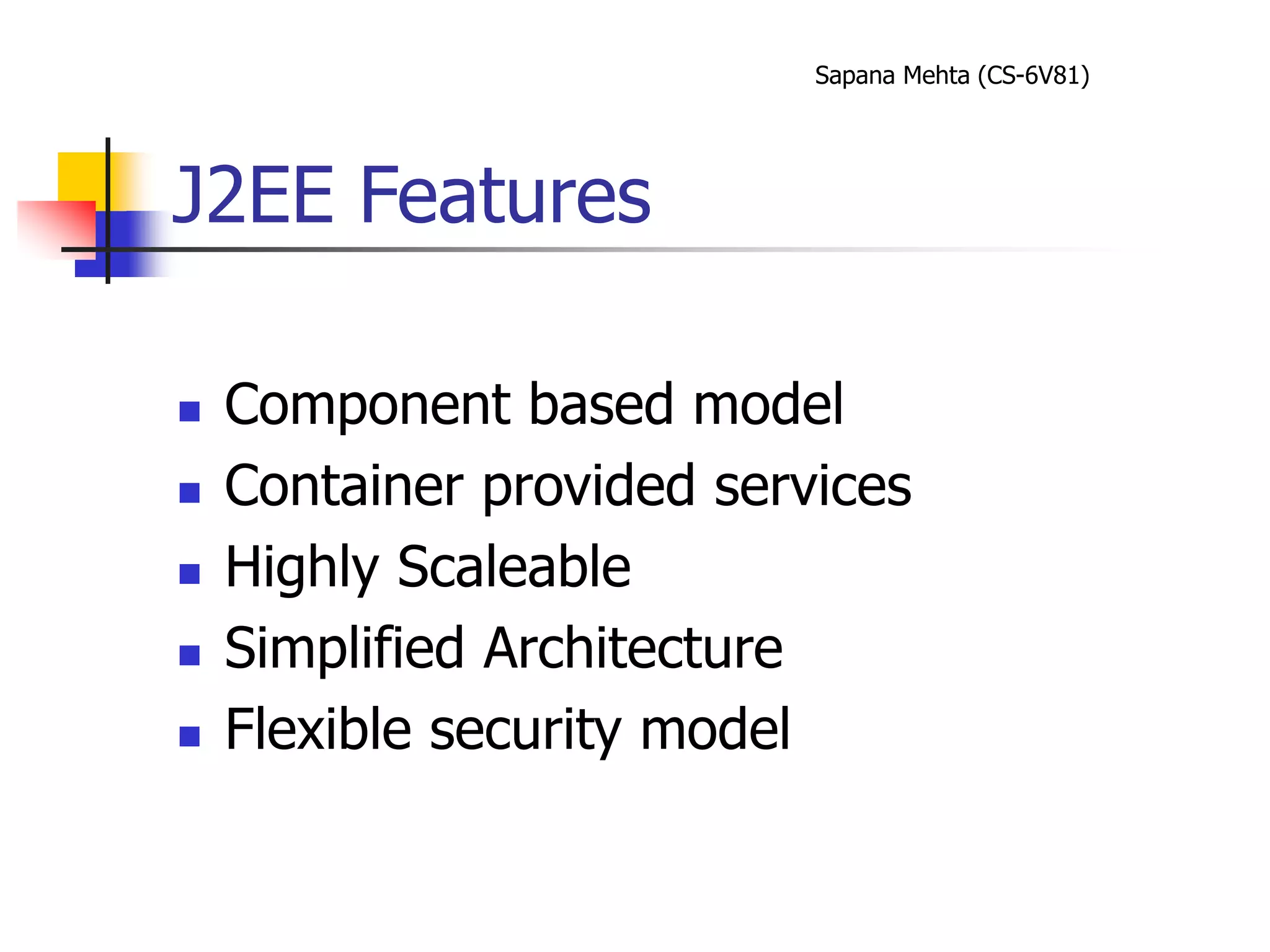 Sapana Mehta (CS-6V81)

J2EE Features

- Component based model
- Container provided services
- Highly Scaleable
- Simplified Architecture
- Flexible security model